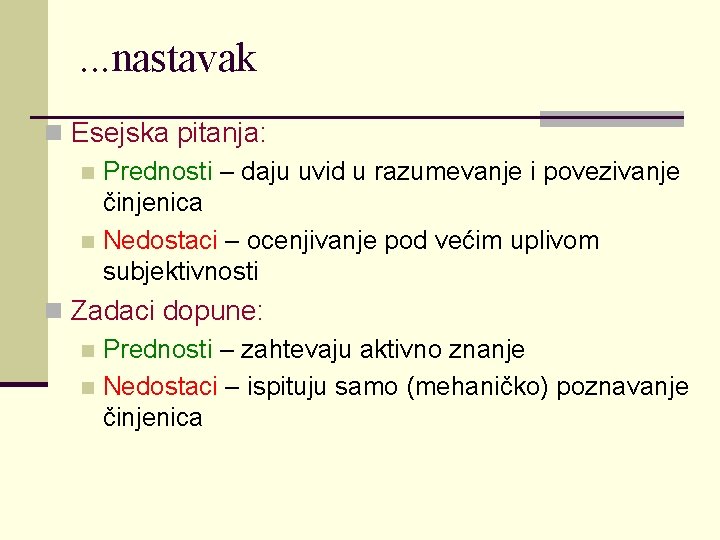 …nastavak

Esejska pitanja:
Prednosti – daju uvid u razumevanje i povezivanje činjenica
Nedostaci – ocenjivanje pod većim uplivom subjektivnosti

Zadaci dopune:
Prednosti – zahtevaju aktivno znanje
Nedostaci – ispituju samo (mehaničko) poznavanje činjenica